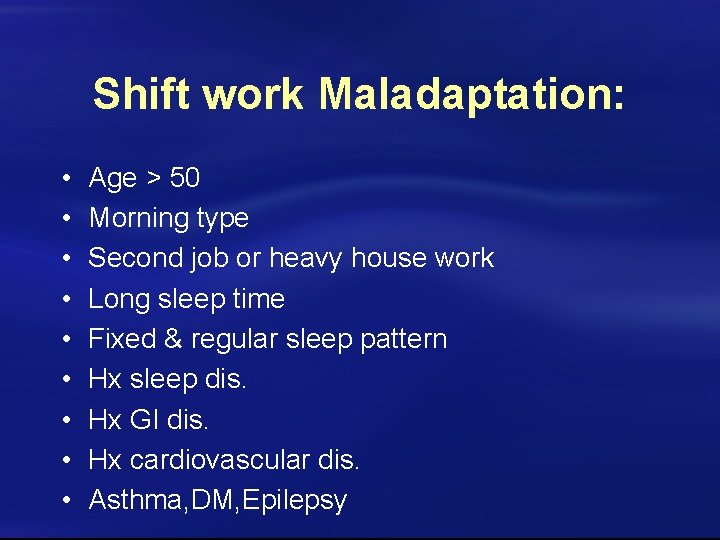 Shift work Maladaptation:

• Age > 50
• Morning type
• Second job or heavy house work
• Long sleep time
• Fixed & regular sleep pattern
• Hx sleep dis.
• Hx GI dis.
• Hx cardiovascular dis.
• Asthma,DM,Epilepsy